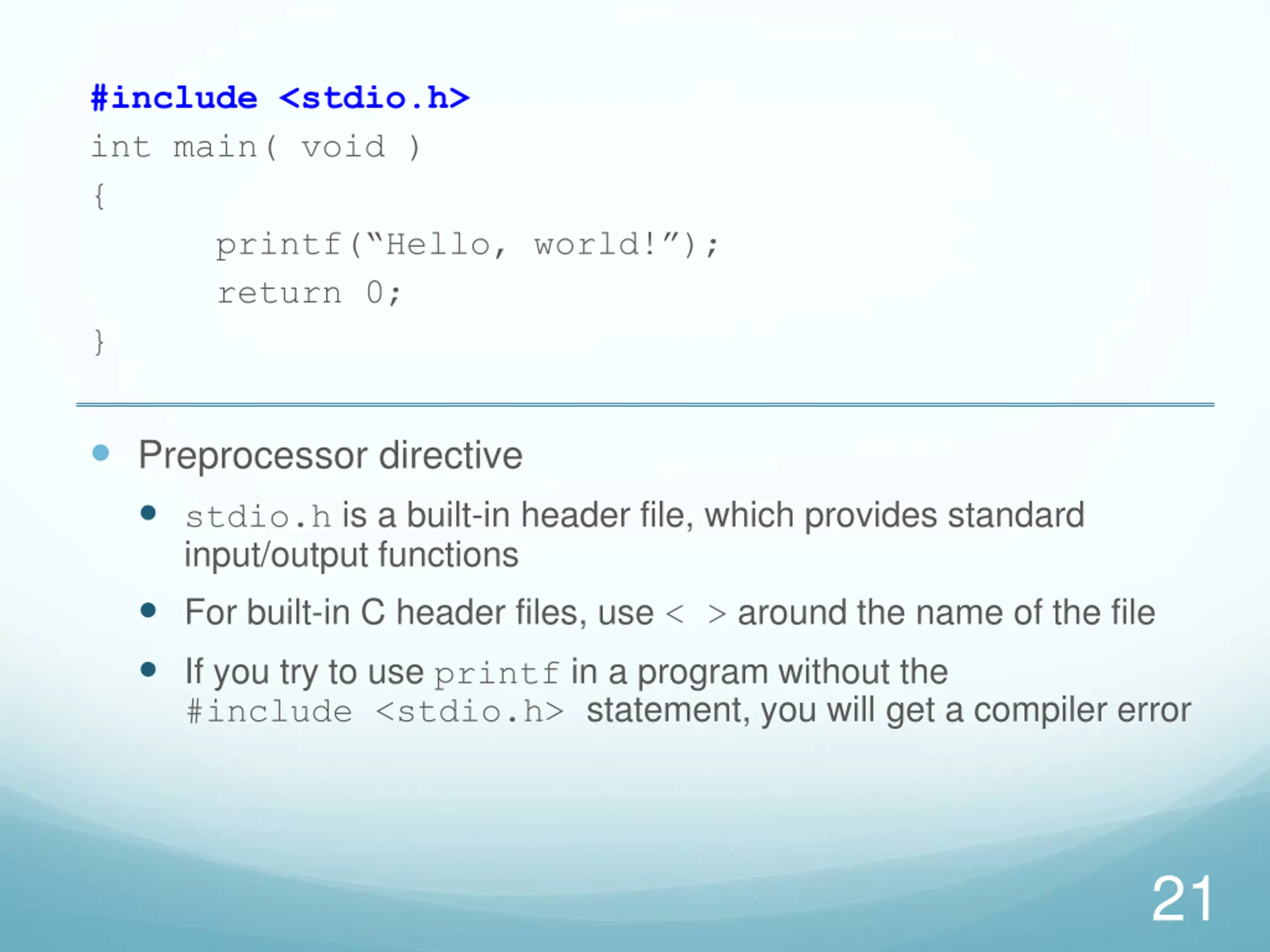 #include <stdio.h>
int main( void )
{
printf(“Hello, world!”);
return 0;
}

Preprocessor directive

stdio.h is a built-in header file, which provides standard input/output functions

For built-in C header files, use < > around the name of the file

If you try to use printf in a program without the #include <stdio.h> statement, you will get a compiler error

21